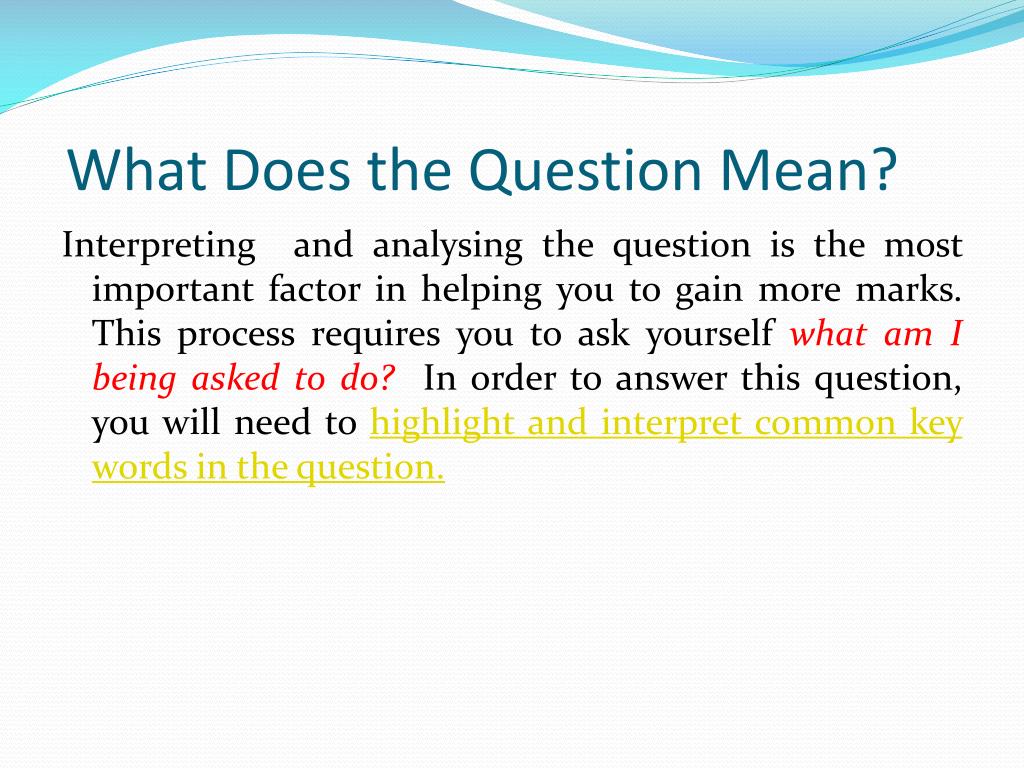 What Does the Question Mean?

Interpreting and analysing the question is the most important factor in helping you to gain more marks. This process requires you to ask yourself what am I being asked to do? In order to answer this question, you will need to highlight and interpret common key words in the question.